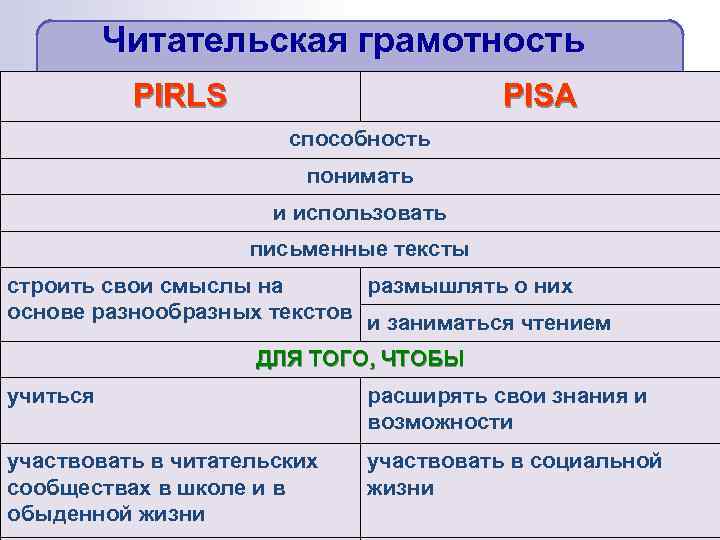 Читательская грамотность

| PIRLS | PISA |
|---|---|
| способность | |
| понимать | |
| и использовать | |
| письменные тексты | |
| строить свои смыслы на основе разнообразных текстов | размышлять о них |
| | и заниматься чтением |
| ДЛЯ ТОГО, ЧТОБЫ | |
| учиться | расширять свои знания и возможности |
| участвовать в читательских сообществах в школе и в обыденной жизни | участвовать в социальной жизни |